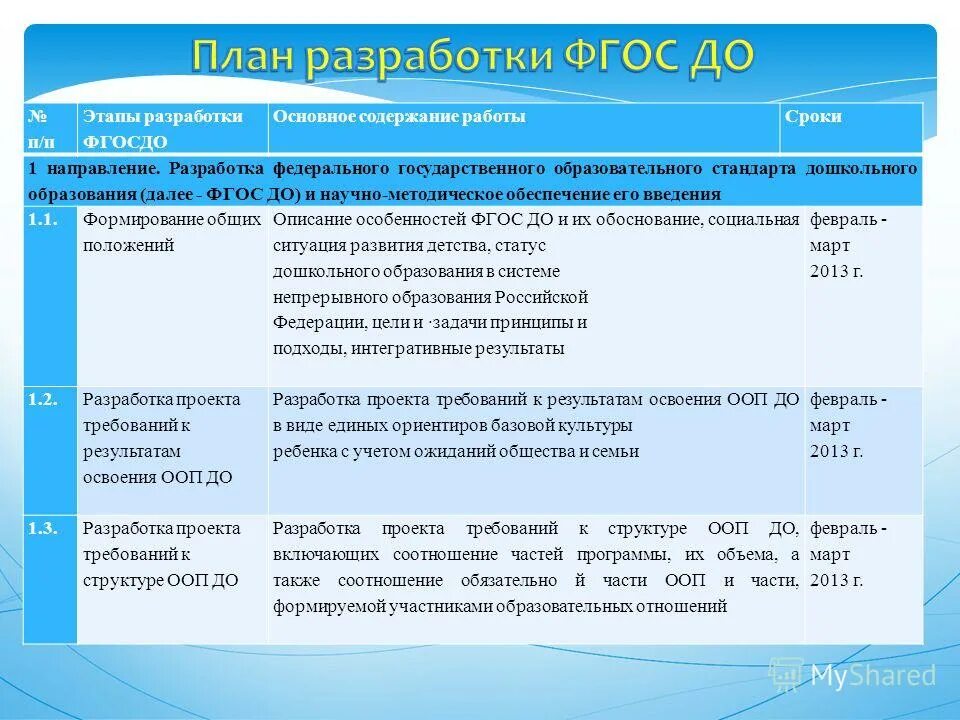 План разработки ФГОС ДО

| № п/п | Этапы разработки ФГОСДО | Основное содержание работы | Сроки |
|---|---|---|---|
| 1 направление. Разработка федерального государственного образовательного стандарта дошкольного образования (далее - ФГОС ДО) и научно-методическое обеспечение его введения | | | |
| 1.1. | Формирование общих положений | Описание особенностей ФГОС ДО и их обоснование, социальная ситуация развития детства, статус дошкольного образования в системе непрерывного образования Российской Федерации, цели и ·задачи принципы и подходы, интегративные результаты | февраль - март 2013 г. |
| 1.2. | Разработка проекта требований к результатам освоения ООП ДО | Разработка проекта требований к результатам освоения ООП ДО в виде единых ориентиров базовой культуры ребенка с учетом ожиданий общества и семьи | февраль - март 2013 г. |
| 1.3. | Разработка проекта требований к структуре ООП ДО | Разработка проекта требований к структуре ООП ДО, включающих соотношение частей программы, их объема, а также соотношение обязательно й части ООП и части, формируемой участниками образовательных отношений | февраль - март 2013 г. |

MyShared